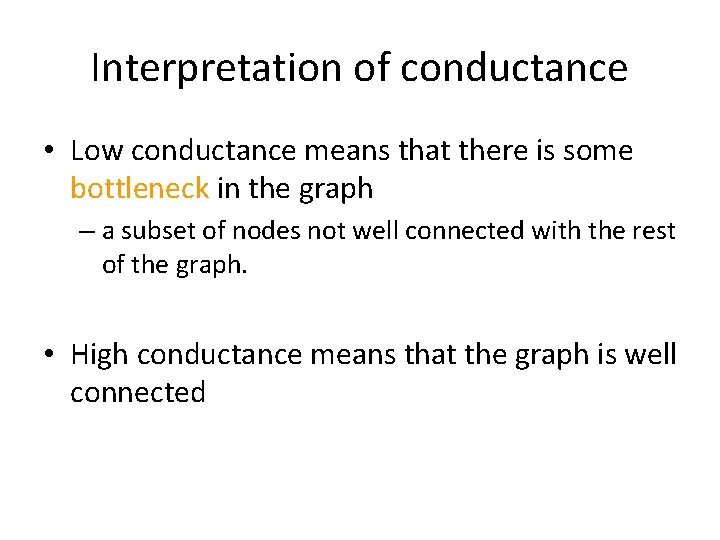 Interpretation of conductance

• Low conductance means that there is some bottleneck in the graph

– a subset of nodes not well connected with the rest of the graph.

• High conductance means that the graph is well connected